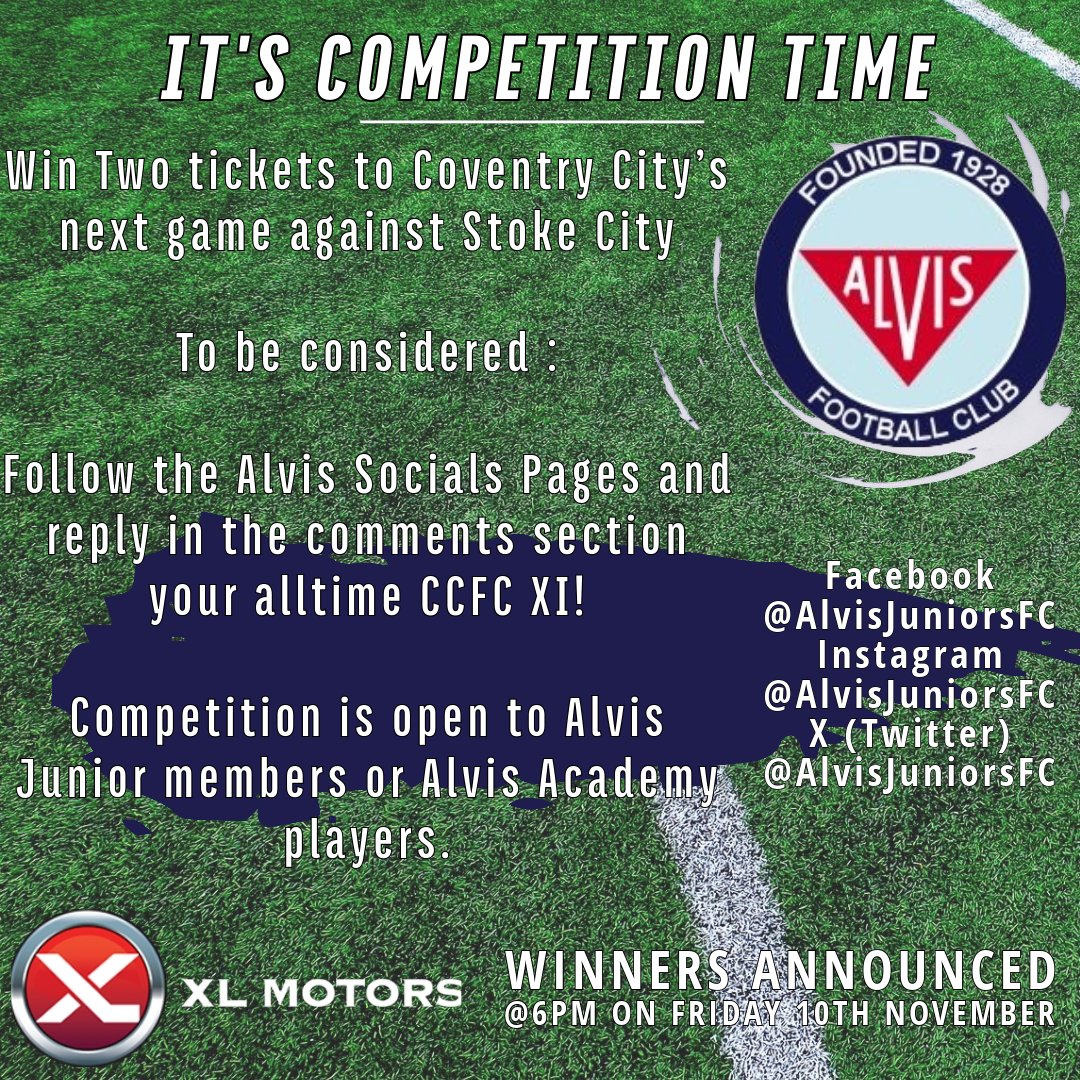 IT'S COMPETITION TIME

Win Two tickets to Coventry City's next game against Stoke City

To be considered :

Follow the Alvis Socials Pages and reply in the comments section your alltime CCFC XI!

Competition is open to Alvis Junior members or Alvis Academy players.

FOUNDED 1928
ALVIS
FOOTBALL CLUB

Facebook
@AlvisJuniorsFC
Instagram
@AlvisJuniorsFC
X (Twitter)
@AlvisJuniorsFC

XL MOTORS

WINNERS ANNOUNCED
@6PM ON FRIDAY 10TH NOVEMBER